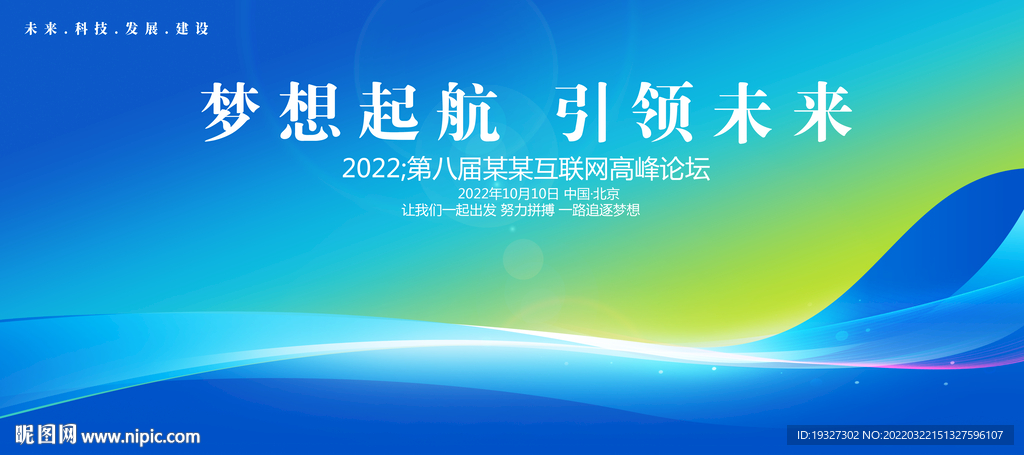 未来.科技.发展.建设

梦想起航 引领未来

2022;第八届某某互联网高峰论坛

2022年10月10日 中国·北京

让我们一起出发 努力拼搏 一路追逐梦想

昵图网 www.nipic.com

ID:19327302 NO:20220322151327596107